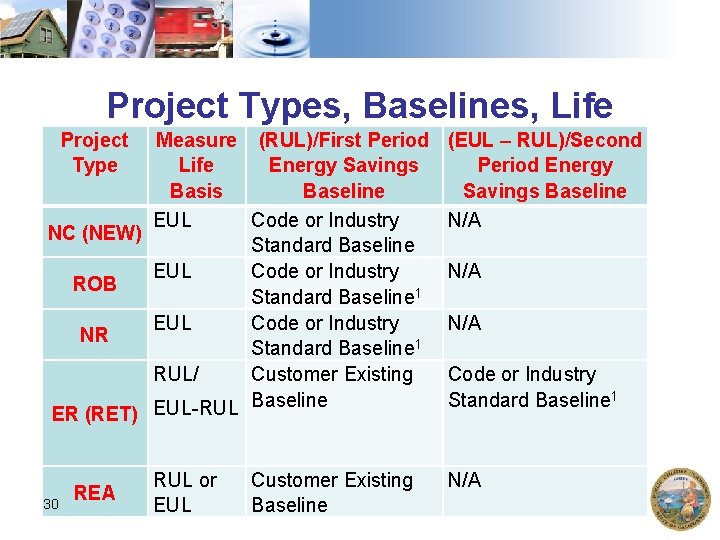 Project Types, Baselines, Life

| Project Type | Measure Life Basis | (RUL)/First Period Energy Savings Baseline | (EUL – RUL)/Second Period Energy Savings Baseline |
|---|---|---|---|
| NC (NEW) | EUL | Code or Industry Standard Baseline | N/A |
| ROB | EUL | Code or Industry Standard Baseline$^1$ | N/A |
| NR | EUL | Code or Industry Standard Baseline$^1$ | N/A |
| ER (RET) | RUL/ EUL-RUL | Customer Existing Baseline | Code or Industry Standard Baseline$^1$ |
| REA | RUL or EUL | Customer Existing Baseline | N/A |

30